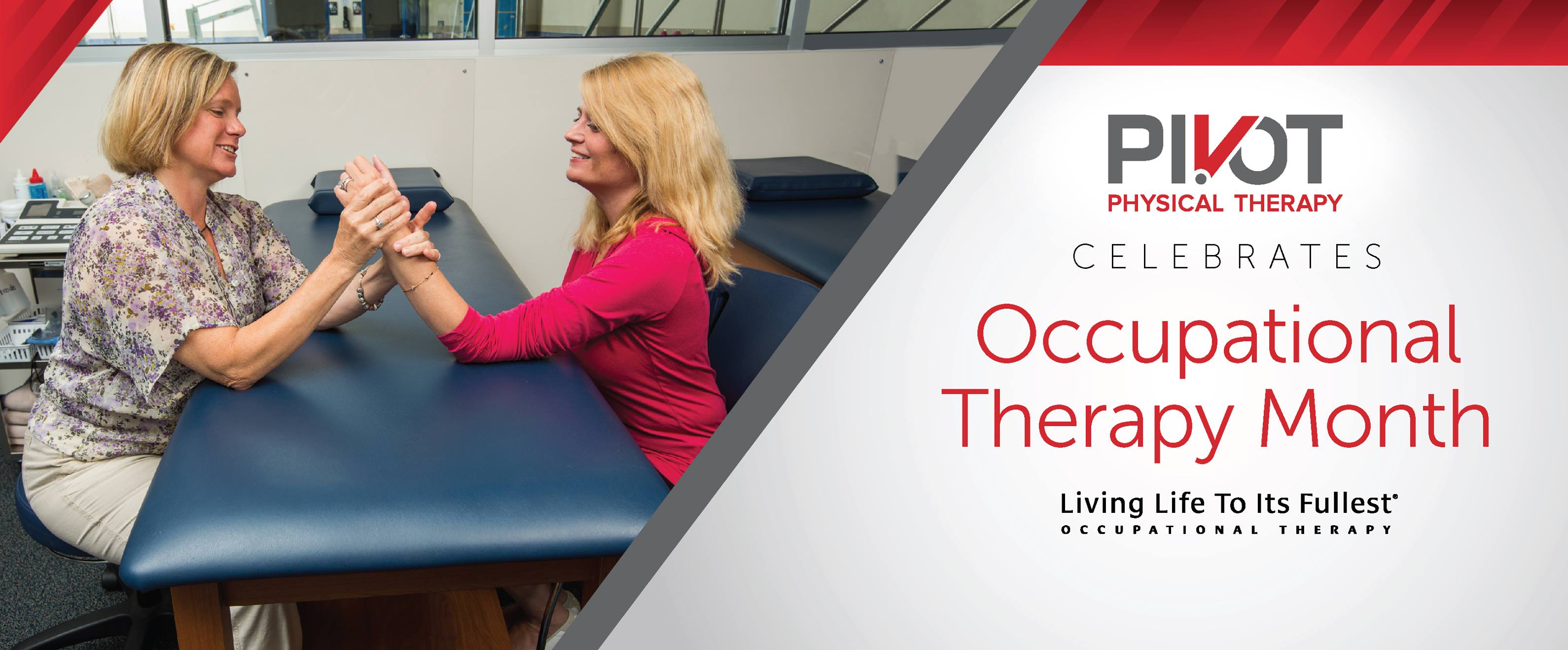 PIVOT
PHYSICAL THERAPY
CELEBRATES
Occupational Therapy Month
Living Life To Its Fullest®
OCCUPATIONAL THERAPY